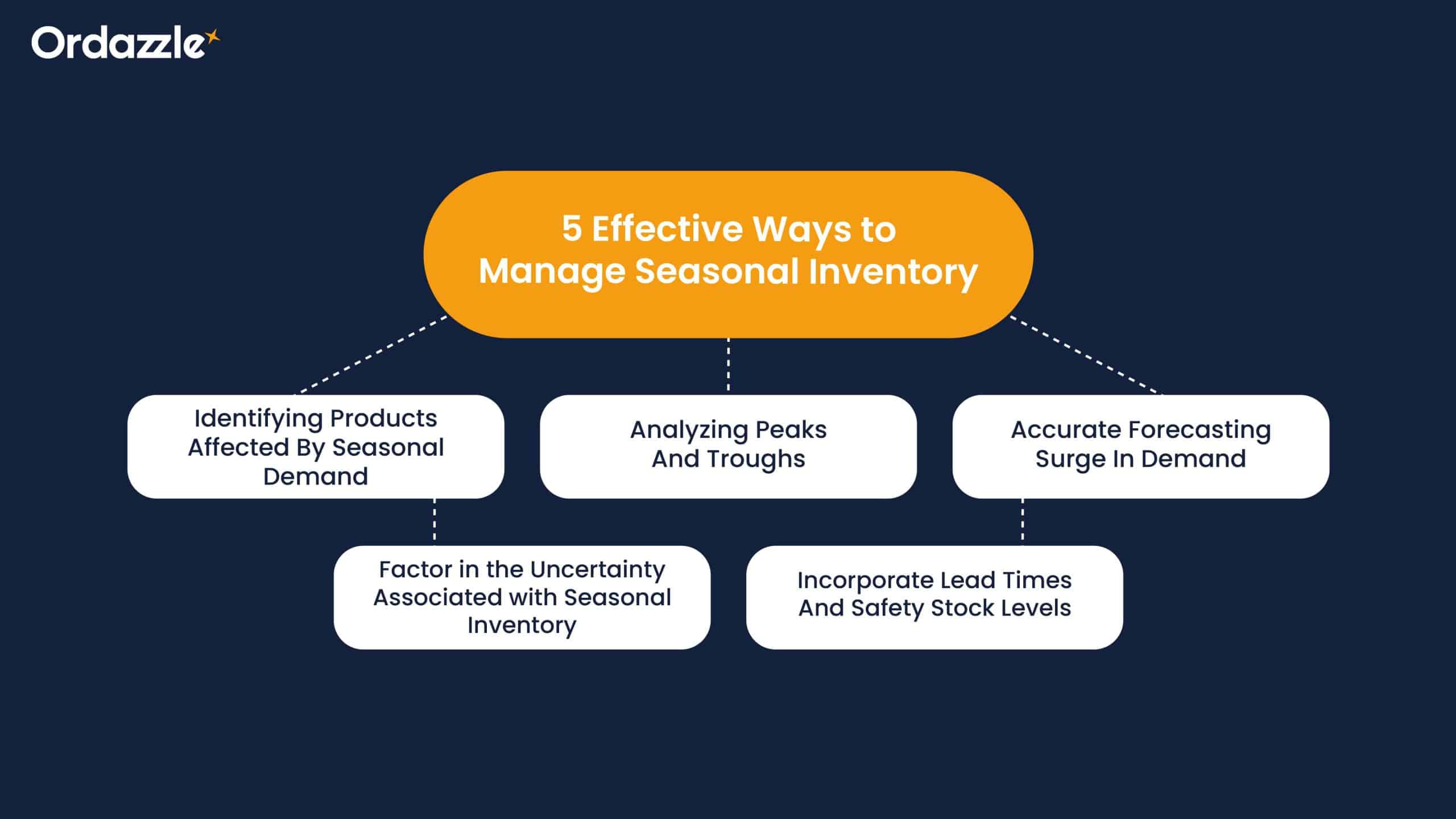 Ordazzle

5 Effective Ways to Manage Seasonal Inventory

Identifying Products Affected By Seasonal Demand

Analyzing Peaks And Troughs

Accurate Forecasting Surge In Demand

Factor in the Uncertainty Associated with Seasonal Inventory

Incorporate Lead Times And Safety Stock Levels